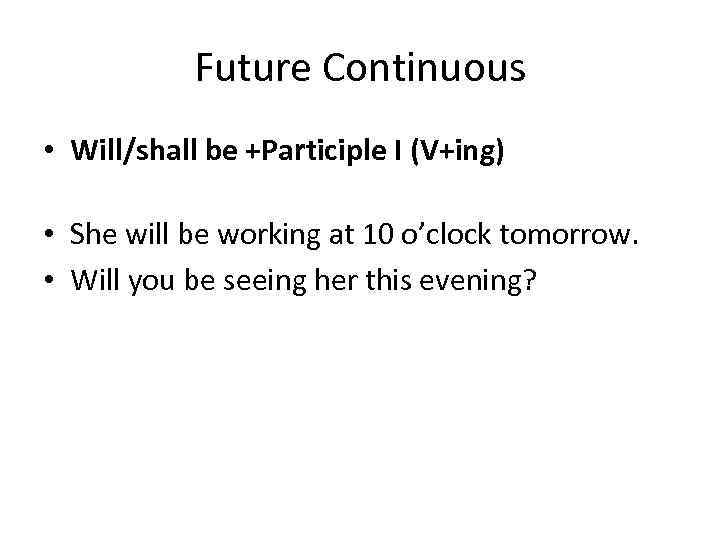 Future Continuous

• Will/shall be +Participle I (V+ing)

• She will be working at 10 o'clock tomorrow.
• Will you be seeing her this evening?